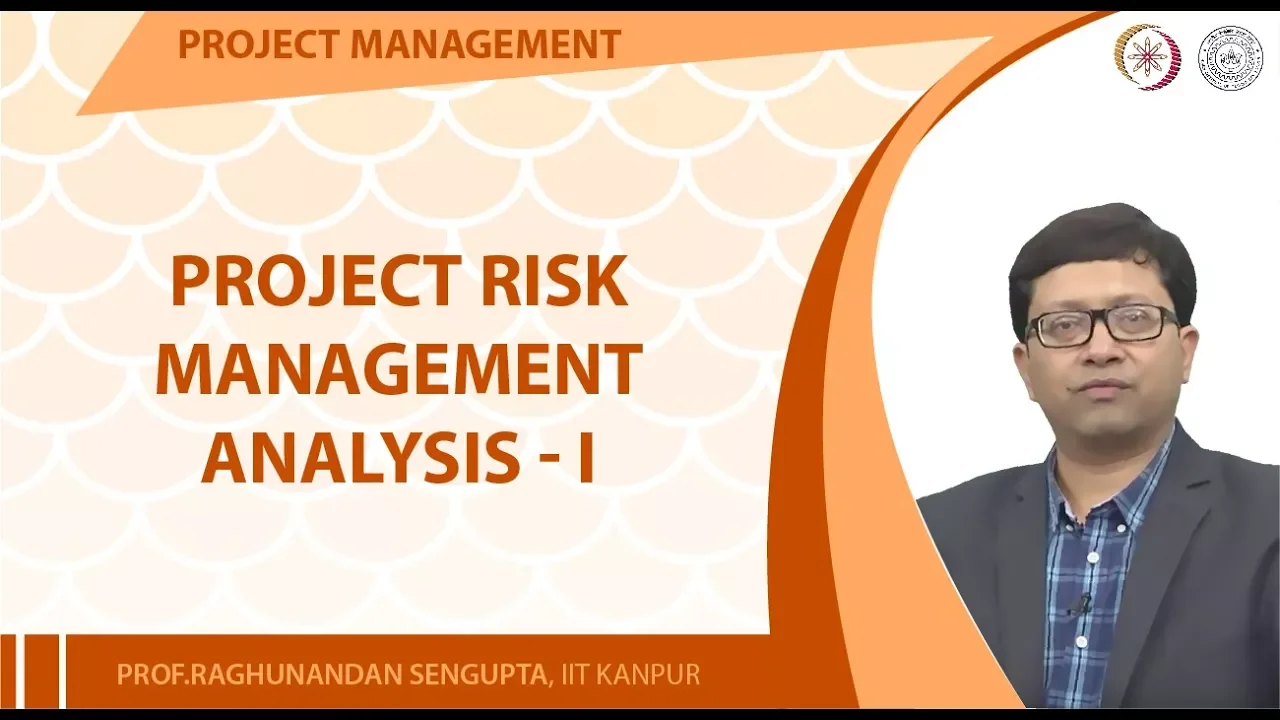 PROJECT MANAGEMENT

PROJECT RISK MANAGEMENT ANALYSIS - I

PROF.RAGHUNANDAN SENGUPTA, IIT KANPUR